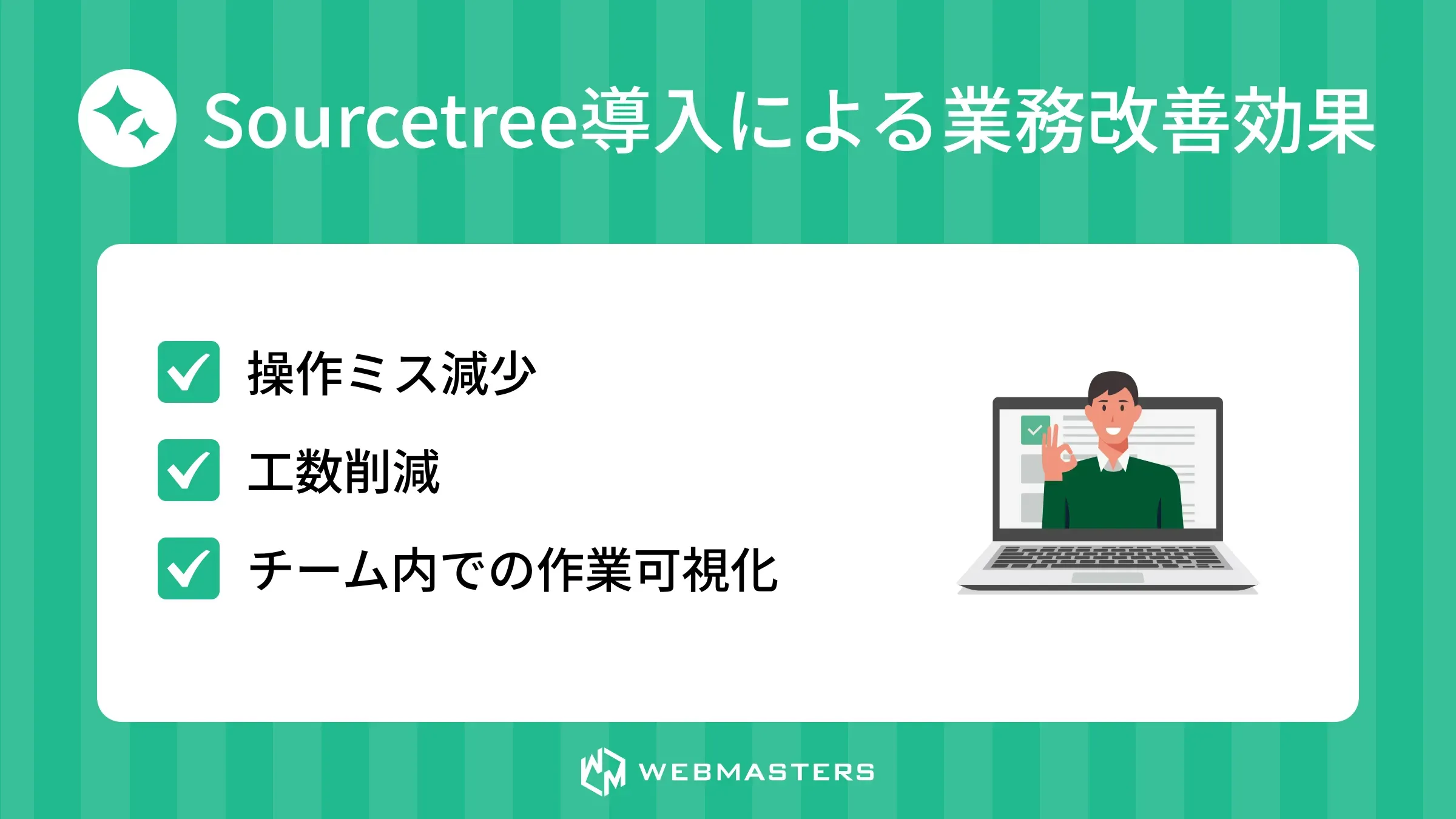 Sourcetree導入による業務改善効果

操作ミス減少

工数削減

チーム内での作業可視化

WEBMASTERS